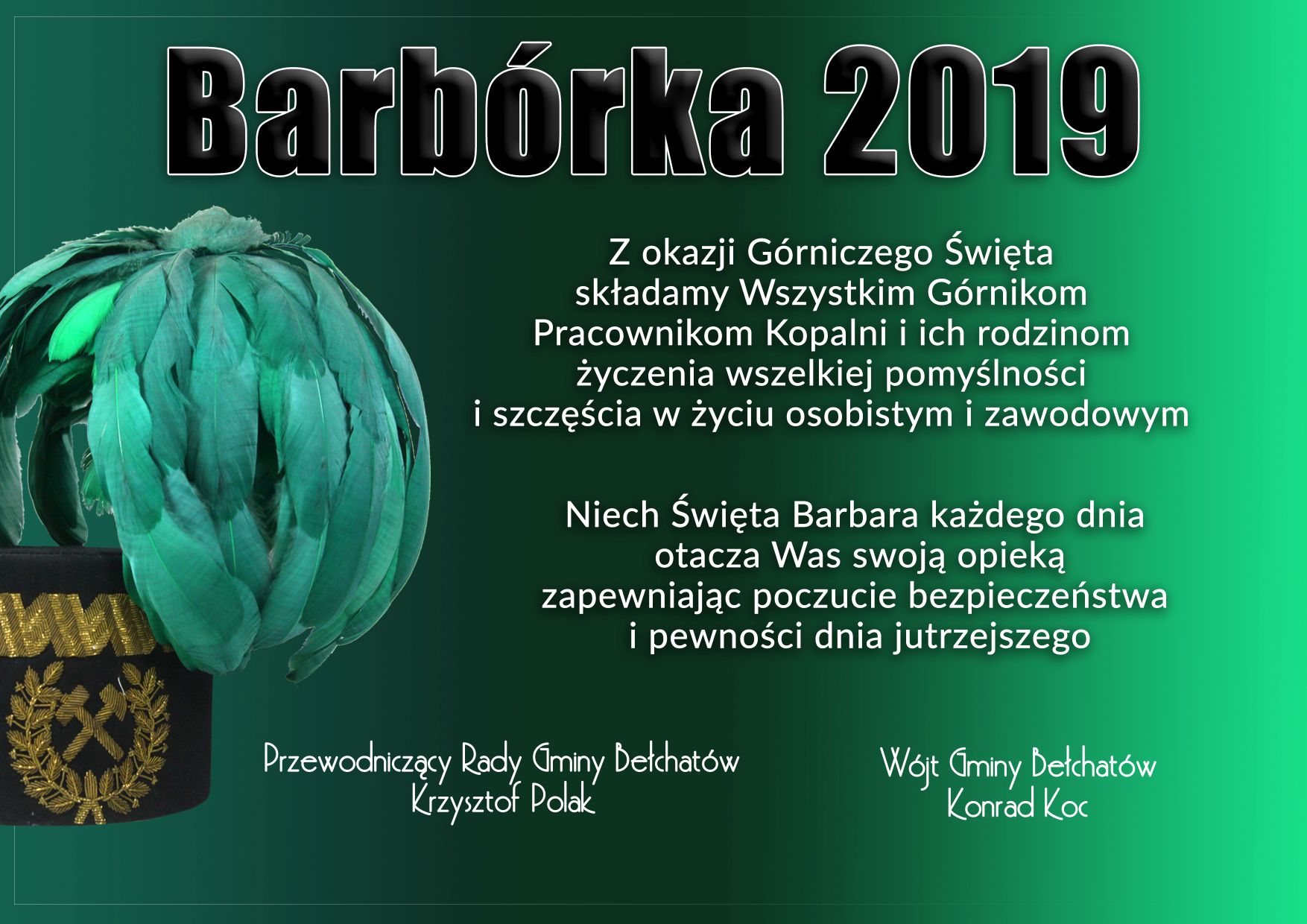 Barbórka 2019

Z okazji Górniczego Święta
składamy Wszystkim Górnikom
Pracownikom Kopalni i ich rodzinom
życzenia wszelkiej pomyślności
i szczęścia w życiu osobistym i zawodowym

Niech Święta Barbara każdego dnia
otacza Was swoją opieką
zapewniając poczucie bezpieczeństwa
i pewności dnia jutrzejszego

Przewodniczący Rady Gminy Bełchatów
Krzysztof Polak

Wójt Gminy Bełchatów
Konrad Koc